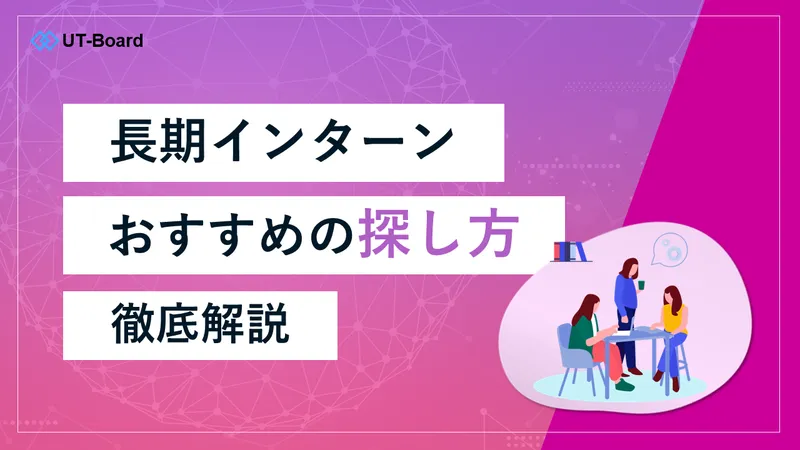 UT-Board

長期インターン

おすすめの探し方

徹底解説